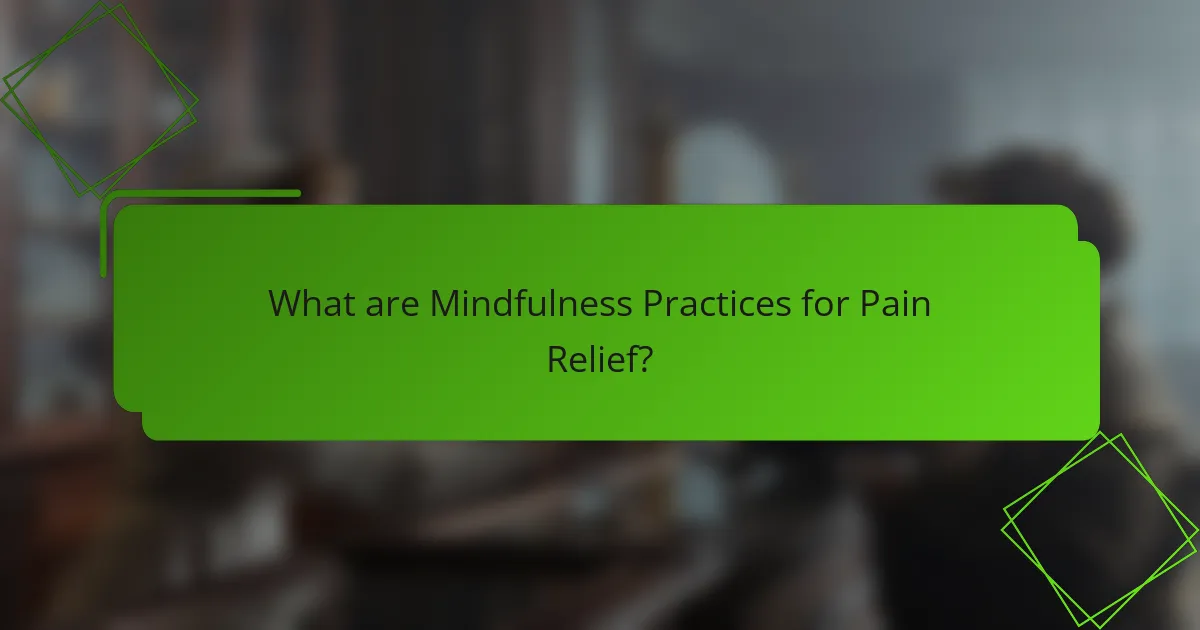 What are Mindfulness Practices for Pain Relief?